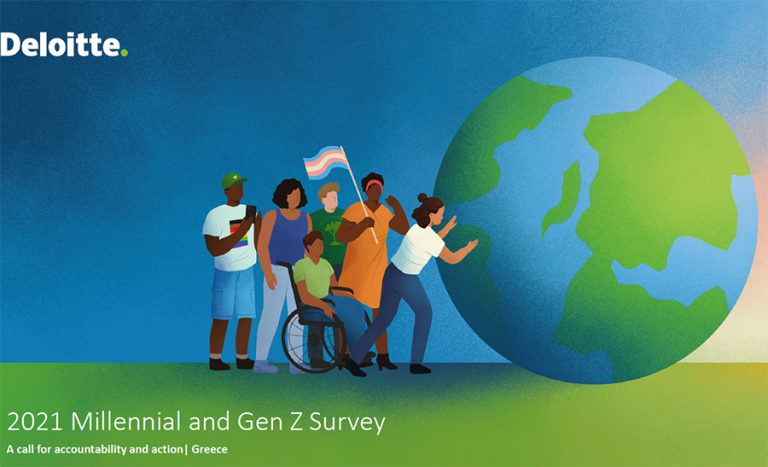 Deloitte.

2021 Millennial and Gen Z Survey

A call for accountability and action| Greece